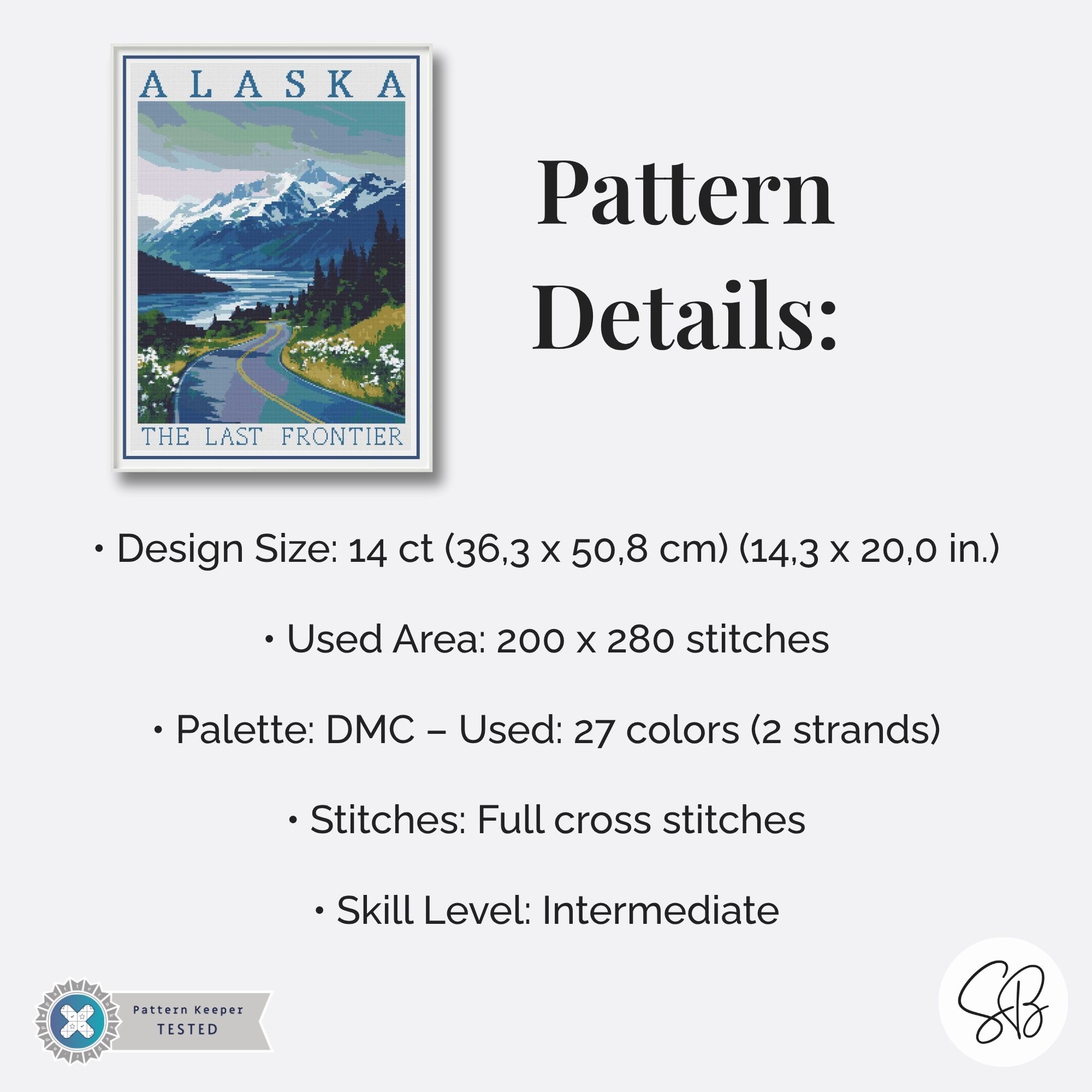 ALASKA

THE LAST FRONTIER

Pattern Details:

• Design Size: 14 ct (36,3 x 50,8 cm) (14,3 x 20,0 in.)

• Used Area: 200 x 280 stitches

• Palette: DMC – Used: 27 colors (2 strands)

• Stitches: Full cross stitches

• Skill Level: Intermediate

Pattern Keeper TESTED

SB